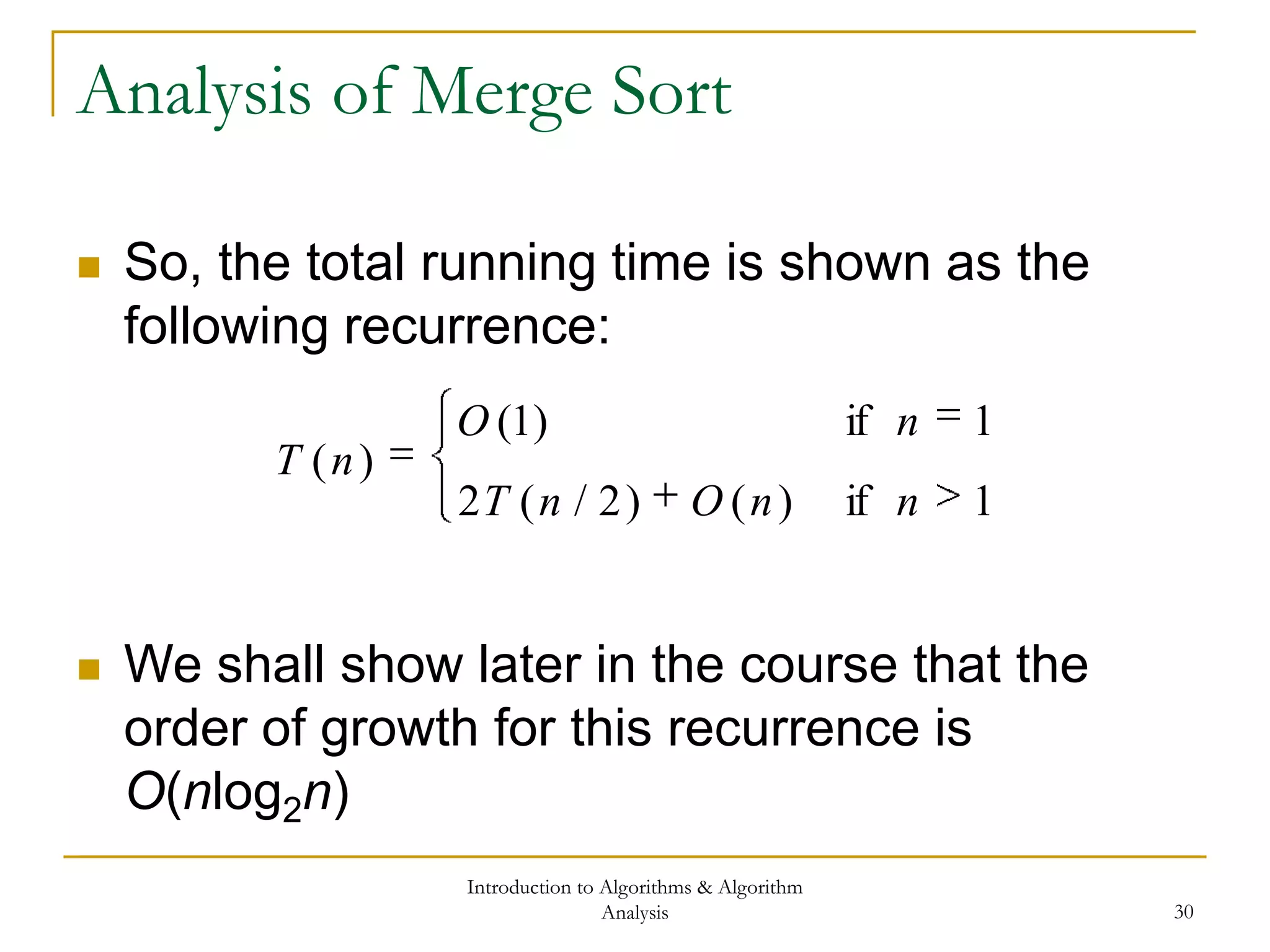 Analysis of Merge Sort

So, the total running time is shown as the following recurrence:

$T(n) = \begin{cases} O(1) & \text{if } n = 1 \\ 2T(n/2) + O(n) & \text{if } n > 1 \end{cases}$

We shall show later in the course that the order of growth for this recurrence is $O(n\log_2 n)$

Introduction to Algorithms & Algorithm Analysis

30